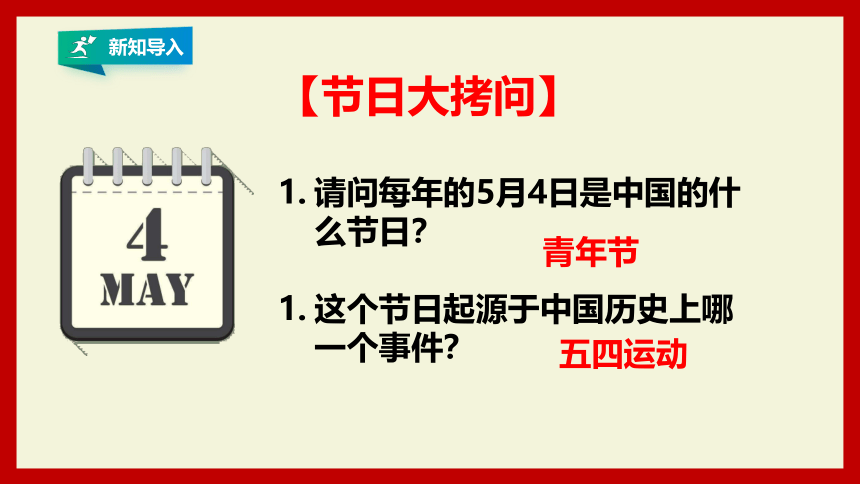 新知导入

【节日大拷问】

4
MAY

1. 请问每年的5月4日是中国的什么节日?

青年节

1. 这个节日起源于中国历史上哪一个事件?

五四运动